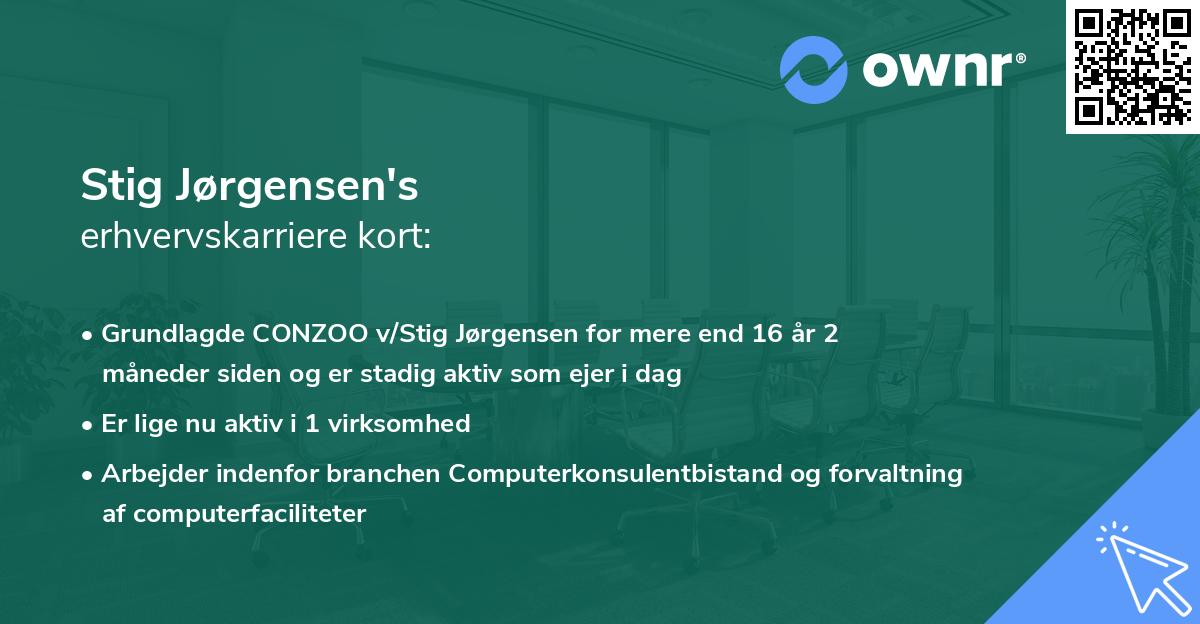 ownr®

Stig Jørgensen's
erhvervskarriere kort:

• Grundlagde CONZOO v/Stig Jørgensen for mere end 16 år 2 måneder siden og er stadig aktiv som ejer i dag
• Er lige nu aktiv i 1 virksomhed
• Arbejder indenfor branchen Computerkonsulentbistand og forvaltning af computerfaciliteter